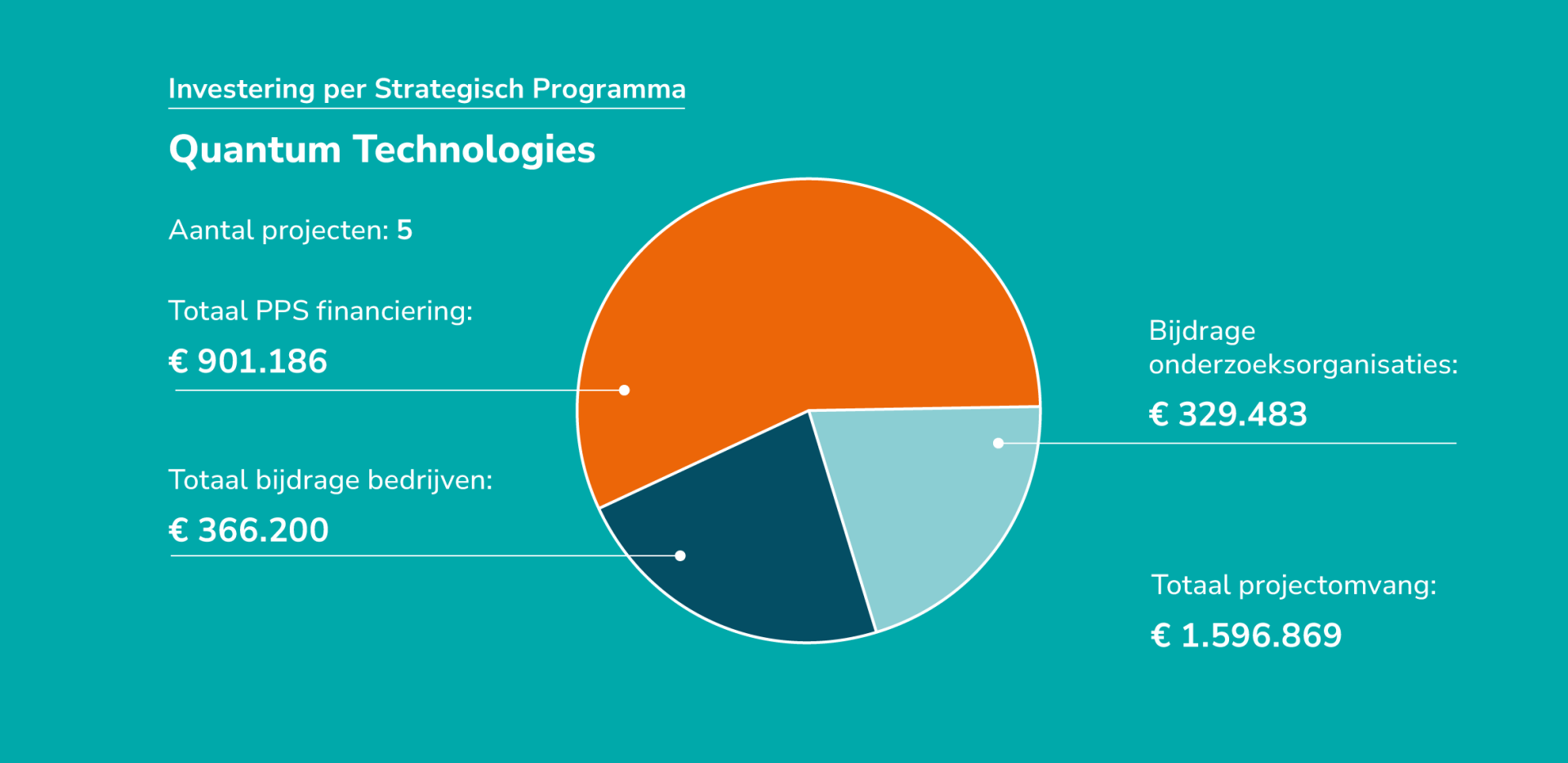 Investering per Strategisch Programma

Quantum Technologies

Aantal projecten: 5

Totaal PPS financiering:

€ 901.186

Totaal bijdrage bedrijven:

€ 366.200

Bijdrage onderzoeksorganisaties:

€ 329.483

Totaal projectomvang:

€ 1.596.869